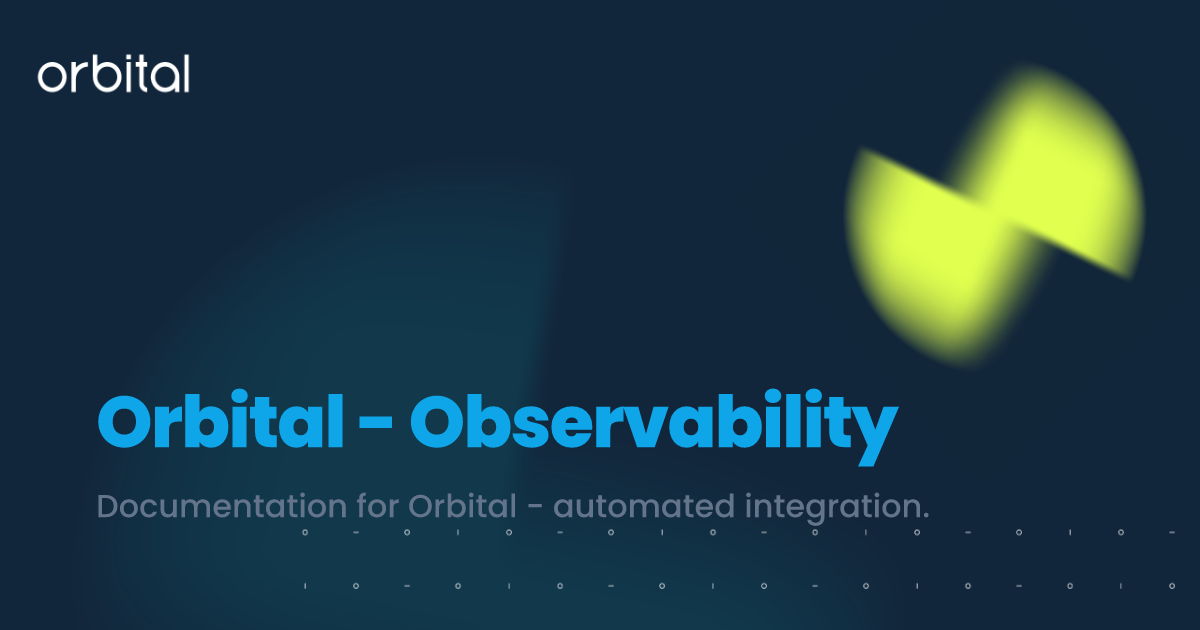 orbital

Orbital - Observability

Documentation for Orbital - automated integration.